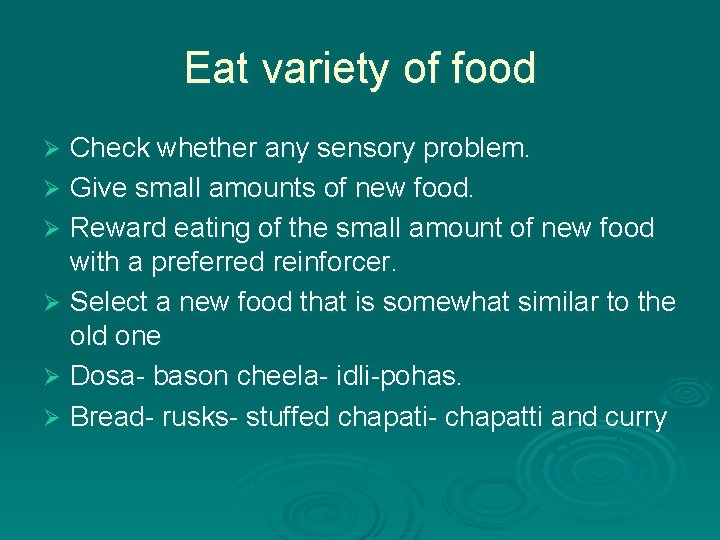 Eat variety of food

➢ Check whether any sensory problem.
➢ Give small amounts of new food.
➢ Reward eating of the small amount of new food with a preferred reinforcer.
➢ Select a new food that is somewhat similar to the old one
➢ Dosa- bason cheela- idli-pohas.
➢ Bread- rusks- stuffed chapati- chapatti and curry